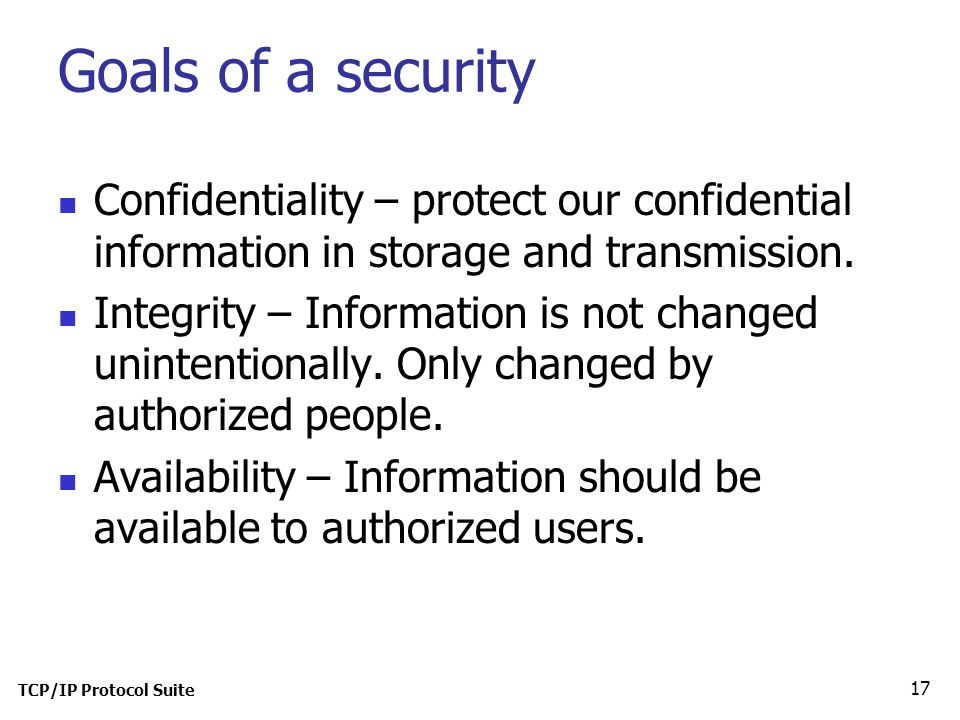 Goals of a security

- Confidentiality – protect our confidential information in storage and transmission.
- Integrity – Information is not changed unintentionally. Only changed by authorized people.
- Availability – Information should be available to authorized users.

TCP/IP Protocol Suite

17